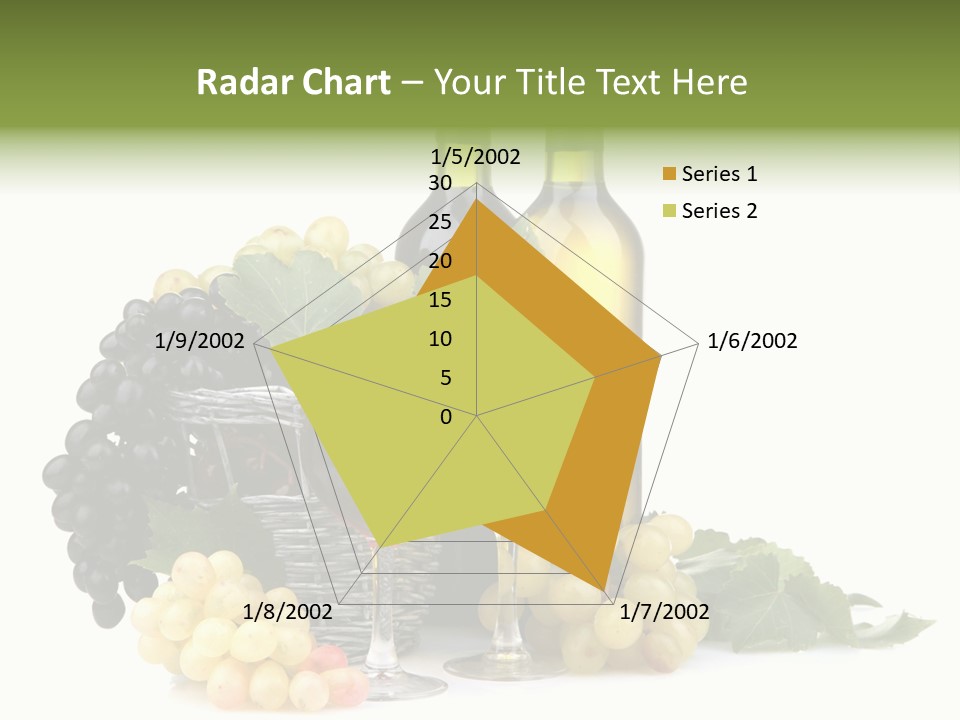 Radar Chart – Your Title Text Here

1/5/2002
30
25
20
15
10
5
0
1/6/2002
1/7/2002
1/8/2002
1/9/2002

Series 1
Series 2